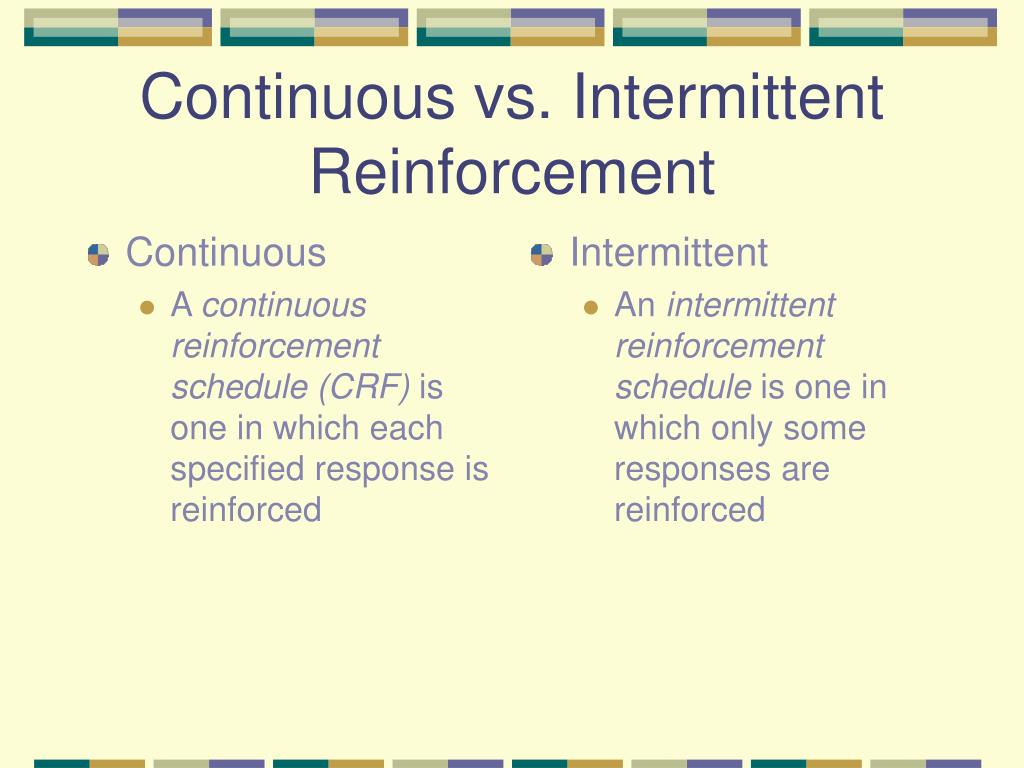 Continuous vs. Intermittent Reinforcement

Continuous

A continuous reinforcement schedule (CRF) is one in which each specified response is reinforced

Intermittent

An intermittent reinforcement schedule is one in which only some responses are reinforced